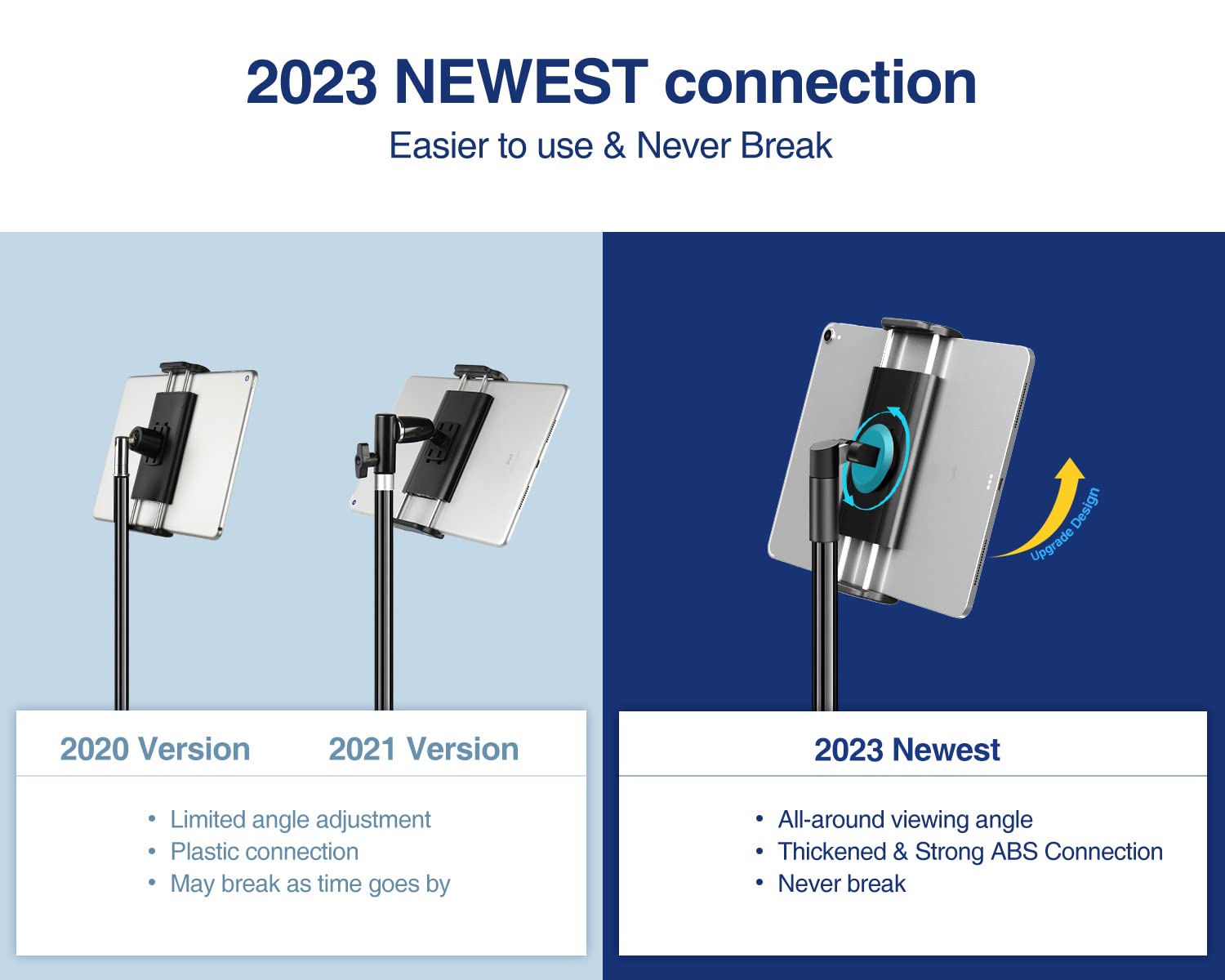 2023 NEWEST connection

Easier to use & Never Break

Upgrade Design

2020 Version

2021 Version

• Limited angle adjustment
• Plastic connection
• May break as time goes by

2023 Newest

• All-around viewing angle
• Thickened & Strong ABS Connection
• Never break